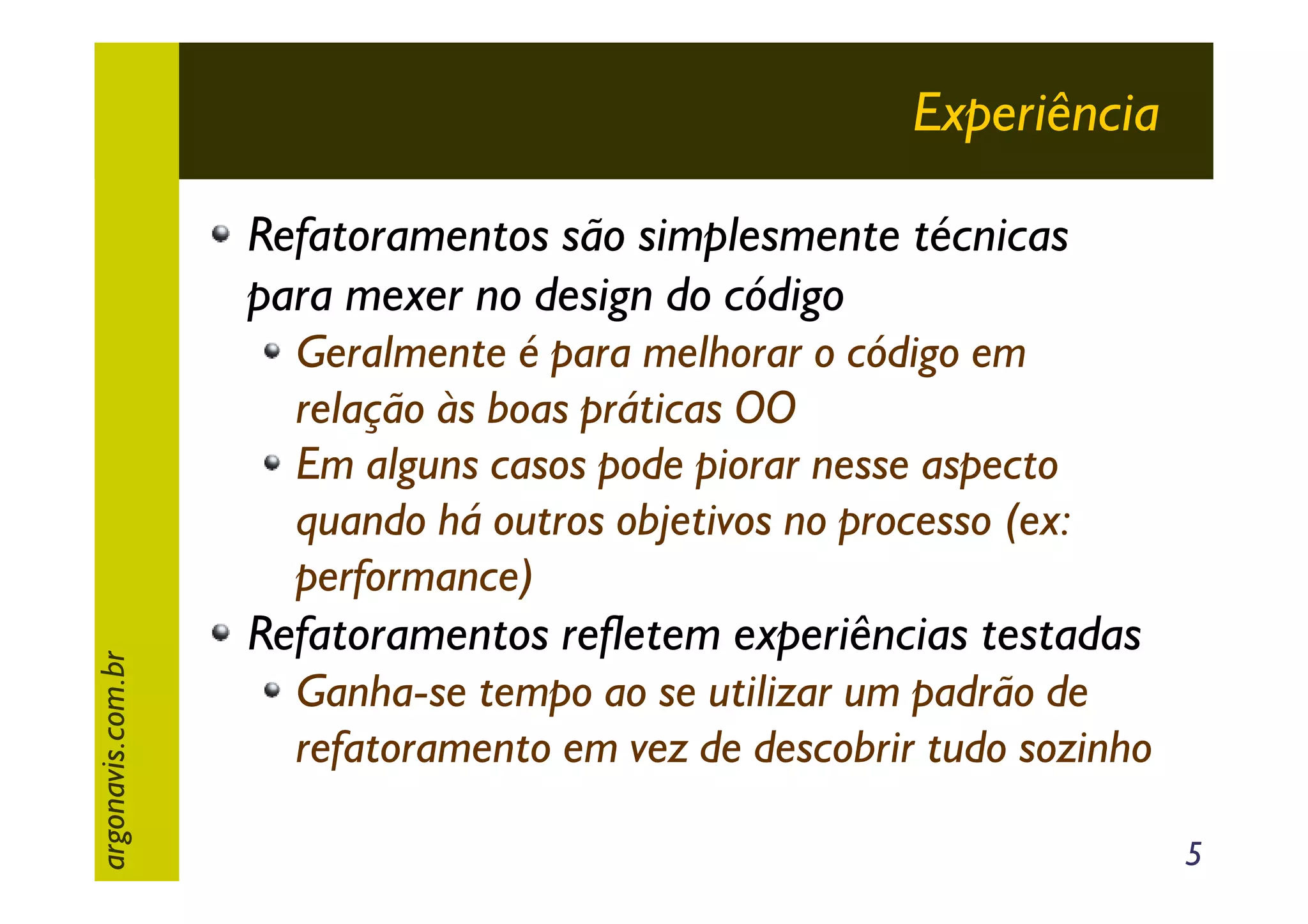 Experiência

Refatoramentos são simplesmente técnicas para mexer no design do código

Geralmente é para melhorar o código em relação às boas práticas OO

Em alguns casos pode piorar nesse aspecto quando há outros objetivos no processo (ex: performance)

Refatoramentos refletem experiências testadas

Ganha-se tempo ao se utilizar um padrão de refatoramento em vez de descobrir tudo sozinho

argonavis.com.br

5